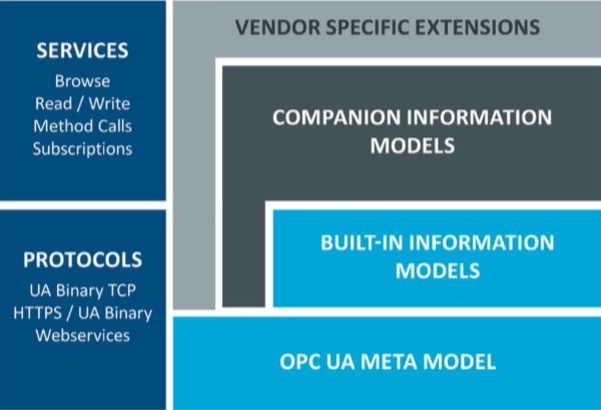 SERVICES
Browse
Read / Write
Method Calls
Subscriptions

PROTOCOLS
UA Binary TCP
HTTPS / UA Binary
Webservices

VENDOR SPECIFIC EXTENSIONS

COMPANION INFORMATION MODELS

BUILT-IN INFORMATION MODELS

OPC UA META MODEL